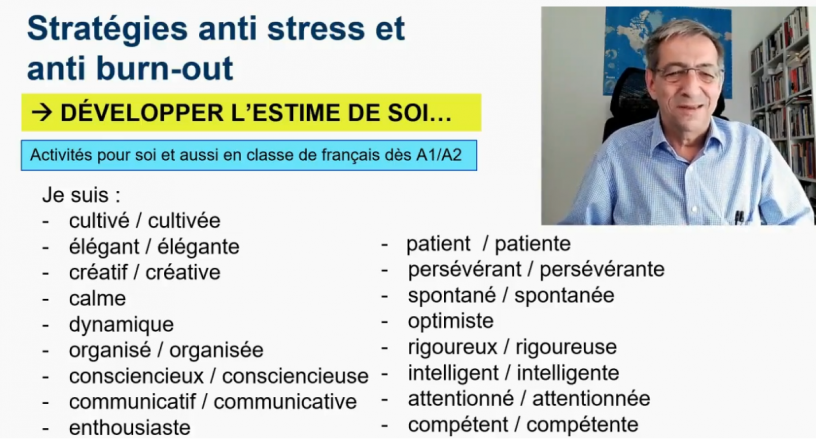 Stratégies anti stress et anti burn-out

→ DÉVELOPPER L'ESTIME DE SOI…

Activités pour soi et aussi en classe de français dès A1/A2

Je suis :
- cultivé / cultivée
- élégant / élégante
- créatif / créative
- calme
- dynamique
- organisé / organisée
- consciencieux / consciencieuse
- communicatif / communicative
- enthousiaste

- patient / patiente
- persévérant / persévérante
- spontané / spontanée
- optimiste
- rigoureux / rigoureuse
- intelligent / intelligente
- attentionné / attentionnée
- compétent / compétente